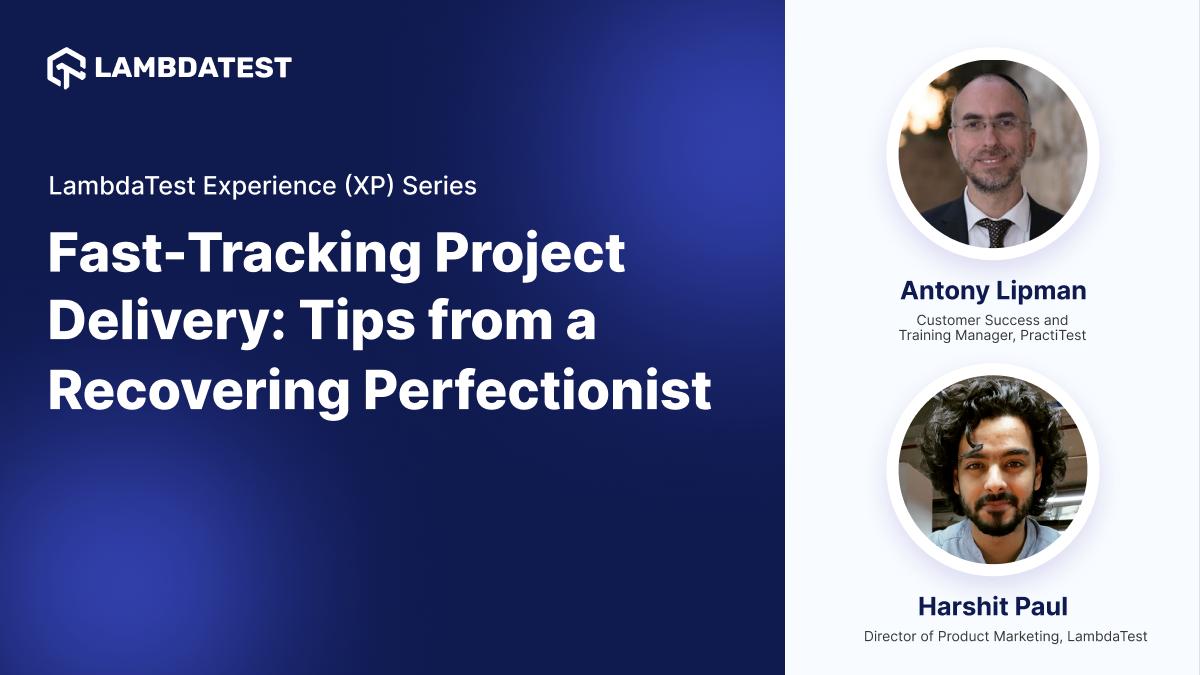 LAMBDATEST

LambdaTest Experience (XP) Series

Fast-Tracking Project Delivery: Tips from a Recovering Perfectionist

Antony Lipman

Customer Success and Training Manager, PractiTest

Harshit Paul

Director of Product Marketing, LambdaTest